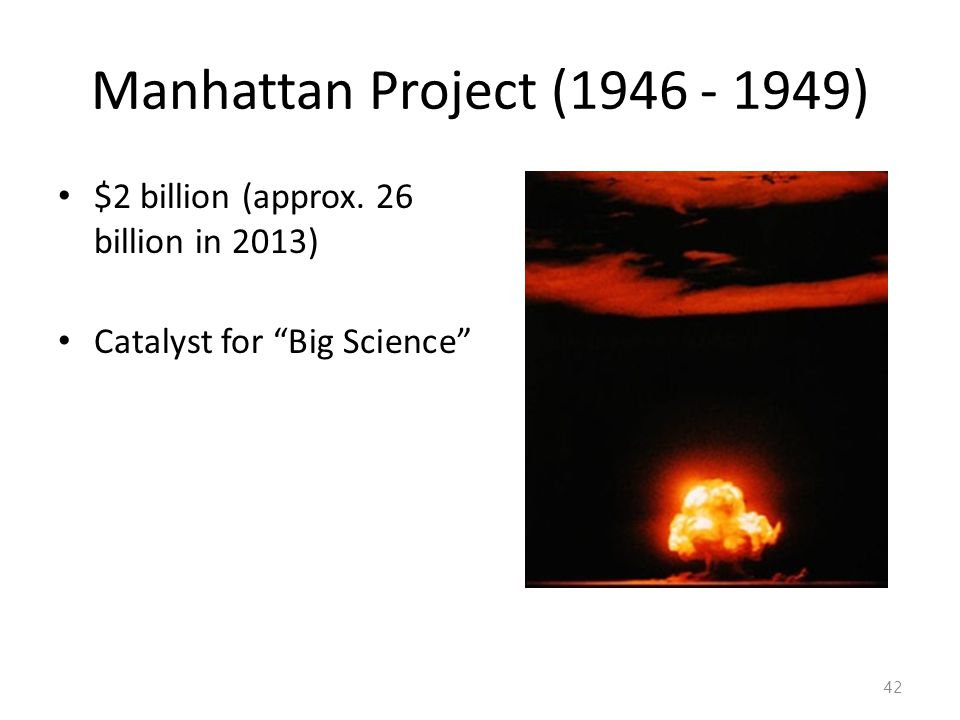 Manhattan Project (1946 - 1949)

• \$2 billion (approx. 26 billion in 2013)

• Catalyst for “Big Science”

42